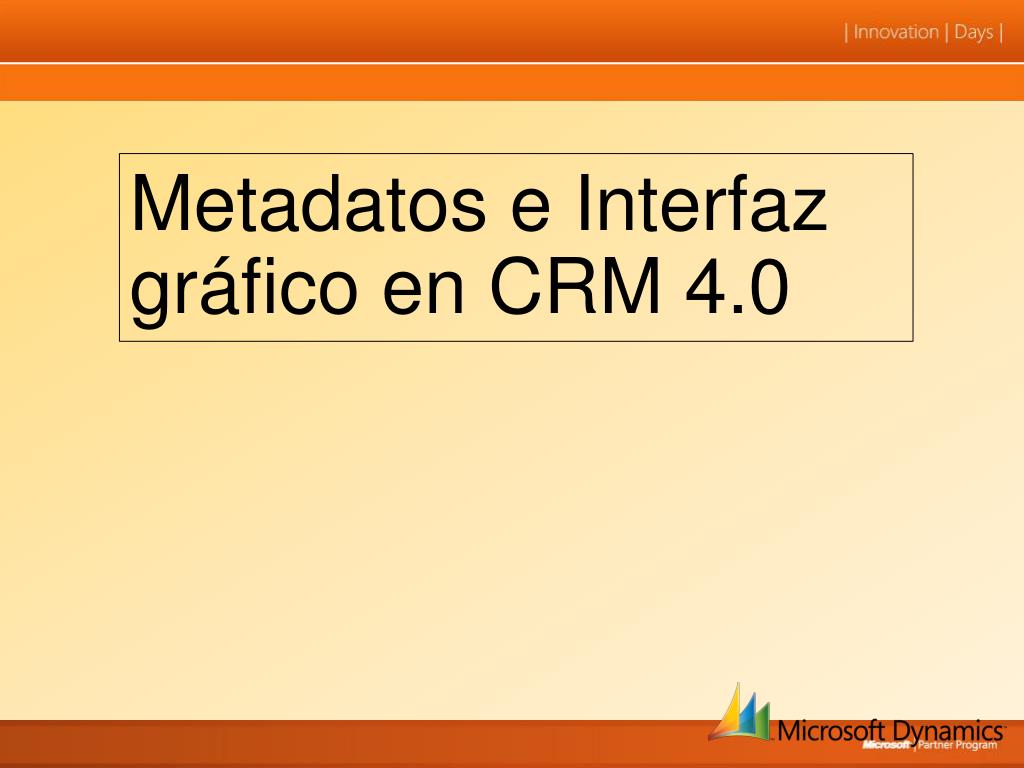 | Innovation | Days |

Metadatos e Interfaz gráfico en CRM 4.0

Microsoft Dynamics
Microsoft | Partner Program